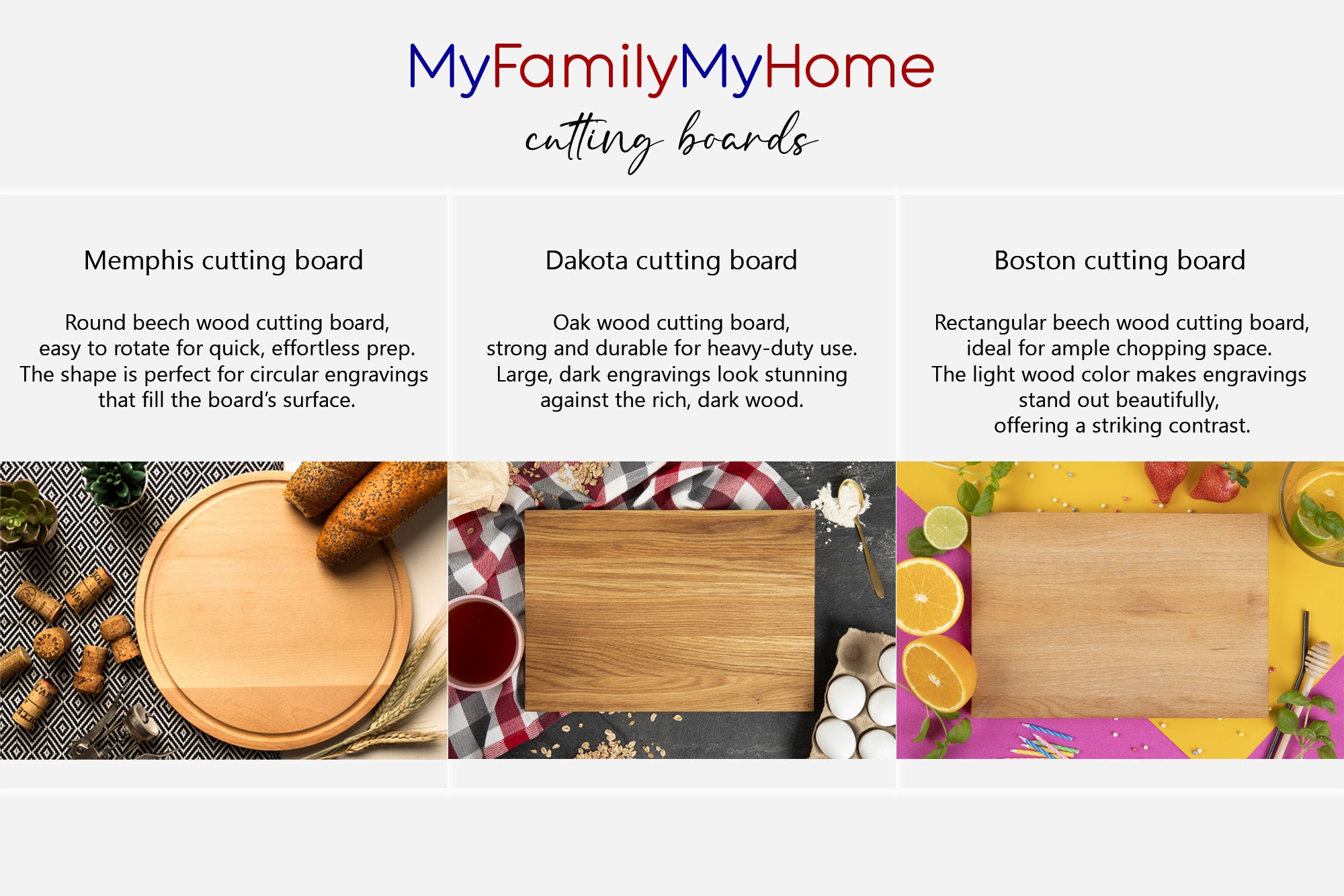 MyFamilyMyHome

cutting boards

Memphis cutting board

Round beech wood cutting board, easy to rotate for quick, effortless prep. The shape is perfect for circular engravings that fill the board's surface.

Dakota cutting board

Oak wood cutting board, strong and durable for heavy-duty use. Large, dark engravings look stunning against the rich, dark wood.

Boston cutting board

Rectangular beech wood cutting board, ideal for ample chopping space. The light wood color makes engravings stand out beautifully, offering a striking contrast.